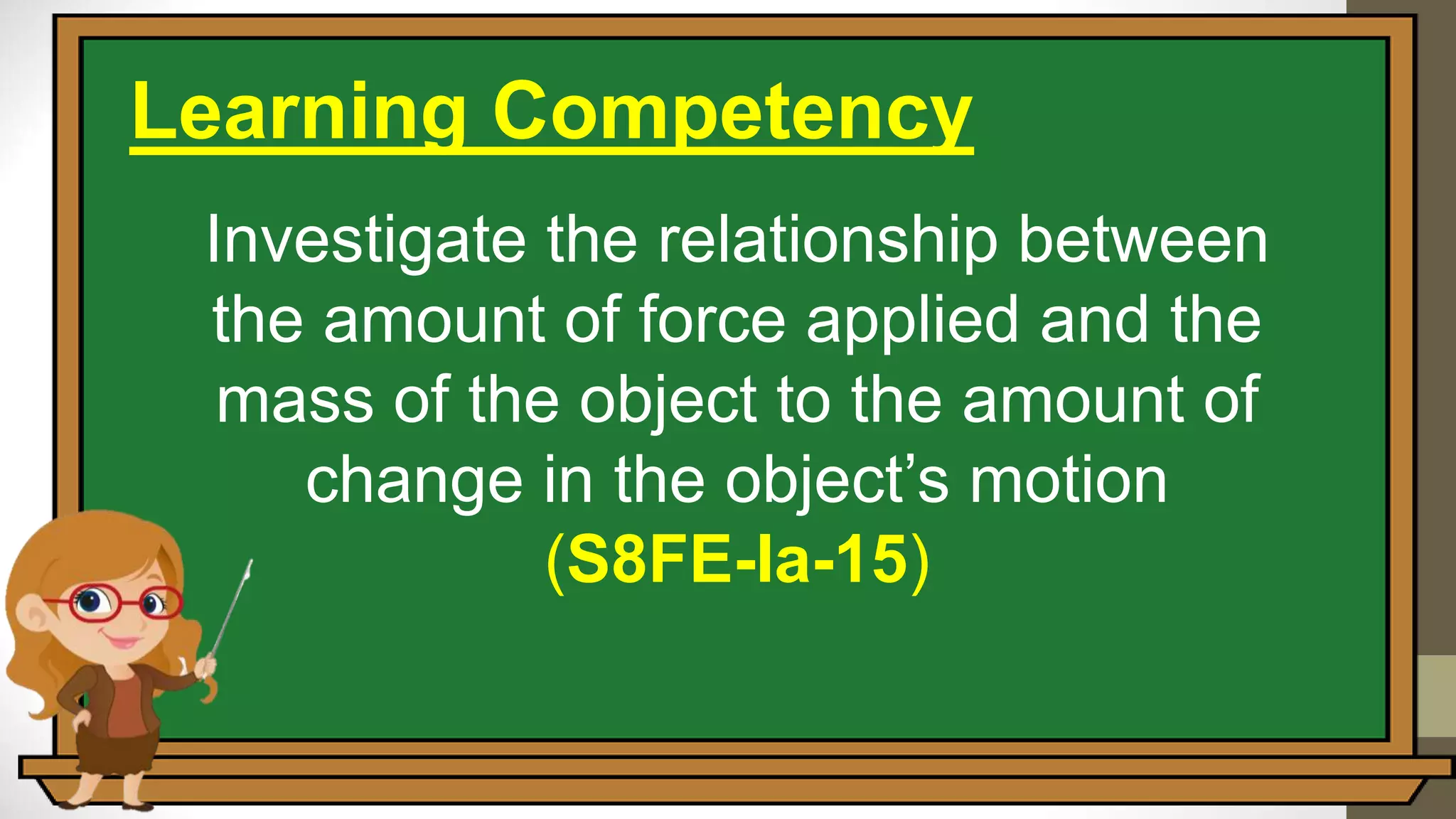 Learning Competency

Investigate the relationship between the amount of force applied and the mass of the object to the amount of change in the object’s motion
(S8FE-Ia-15)